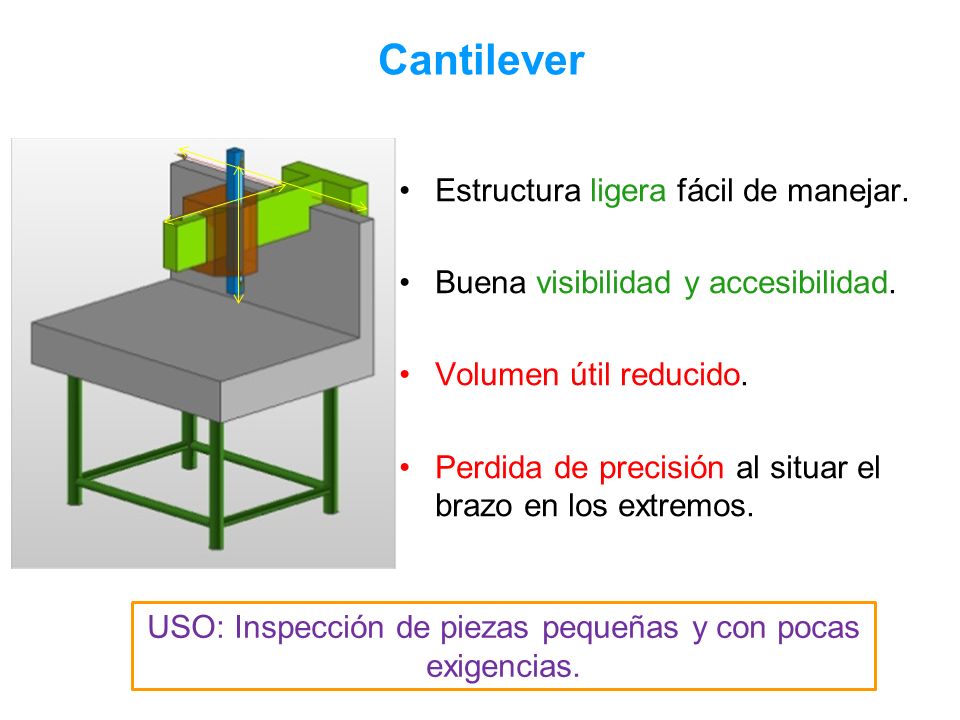 Cantilever

• Estructura ligera fácil de manejar.

• Buena visibilidad y accesibilidad.

• Volumen útil reducido.

• Perdida de precisión al situar el brazo en los extremos.

USO: Inspección de piezas pequeñas y con pocas exigencias.